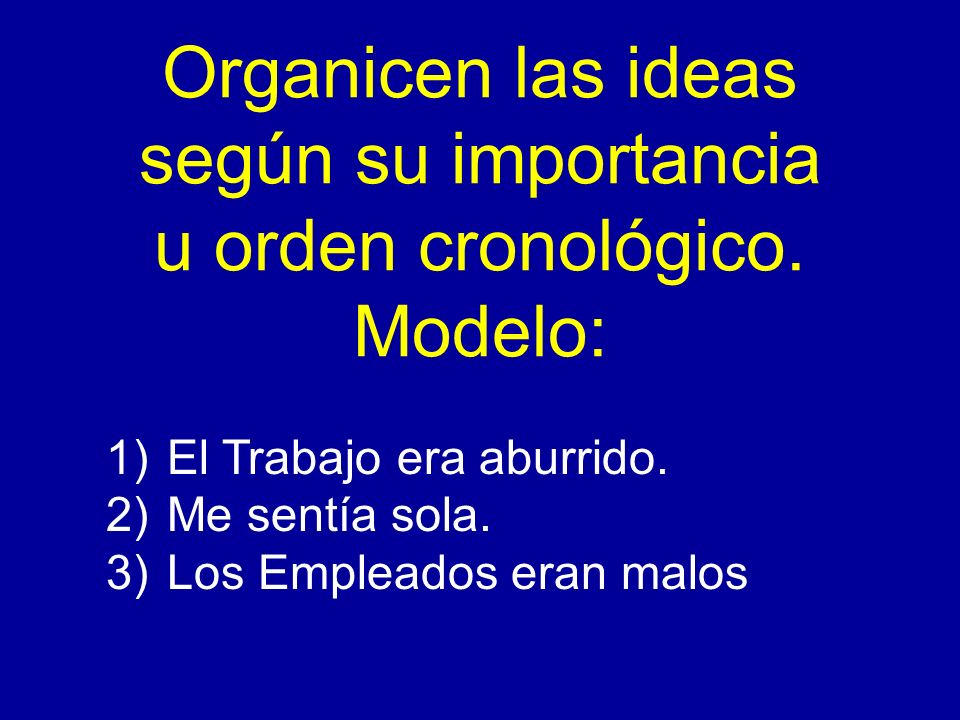 Organicen las ideas según su importancia u orden cronológico. Modelo:

1) El Trabajo era aburrido.
2) Me sentía sola.
3) Los Empleados eran malos